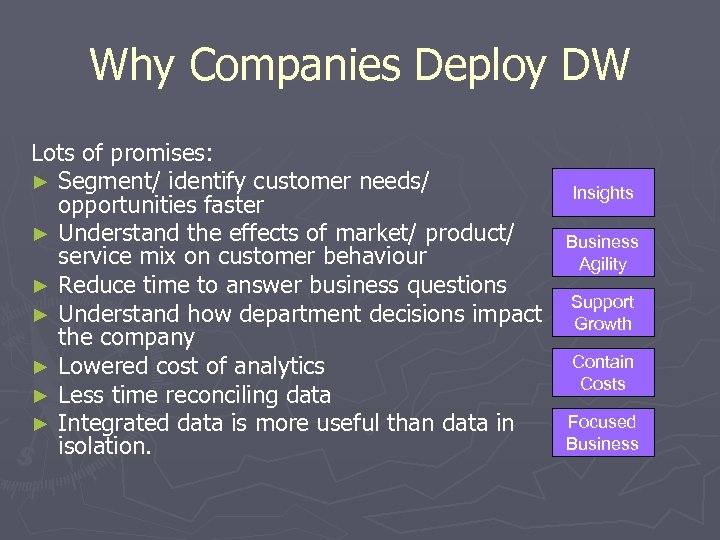 Why Companies Deploy DW

Lots of promises:

► Segment/ identify customer needs/ opportunities faster
► Understand the effects of market/ product/ service mix on customer behaviour
► Reduce time to answer business questions
► Understand how department decisions impact the company
► Lowered cost of analytics
► Less time reconciling data
► Integrated data is more useful than data in isolation.

Insights

Business Agility

Support Growth

Contain Costs

Focused Business